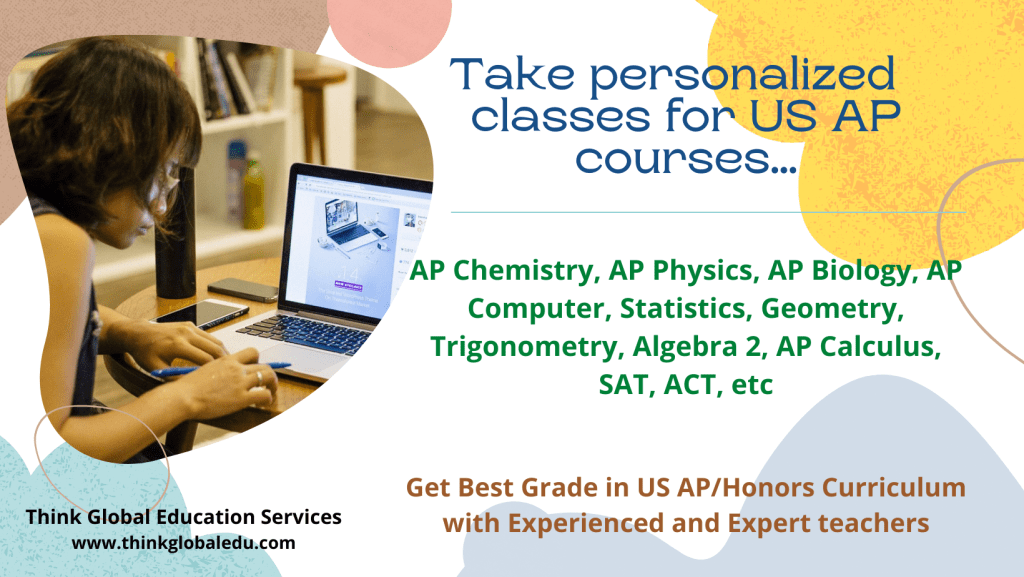 Take personalized classes for US AP courses...

AP Chemistry, AP Physics, AP Biology, AP Computer, Statistics, Geometry, Trigonometry, Algebra 2, AP Calculus, SAT, ACT, etc

Get Best Grade in US AP/Honors Curriculum with Experienced and Expert teachers

Think Global Education Services
www.thinkglobaledu.com